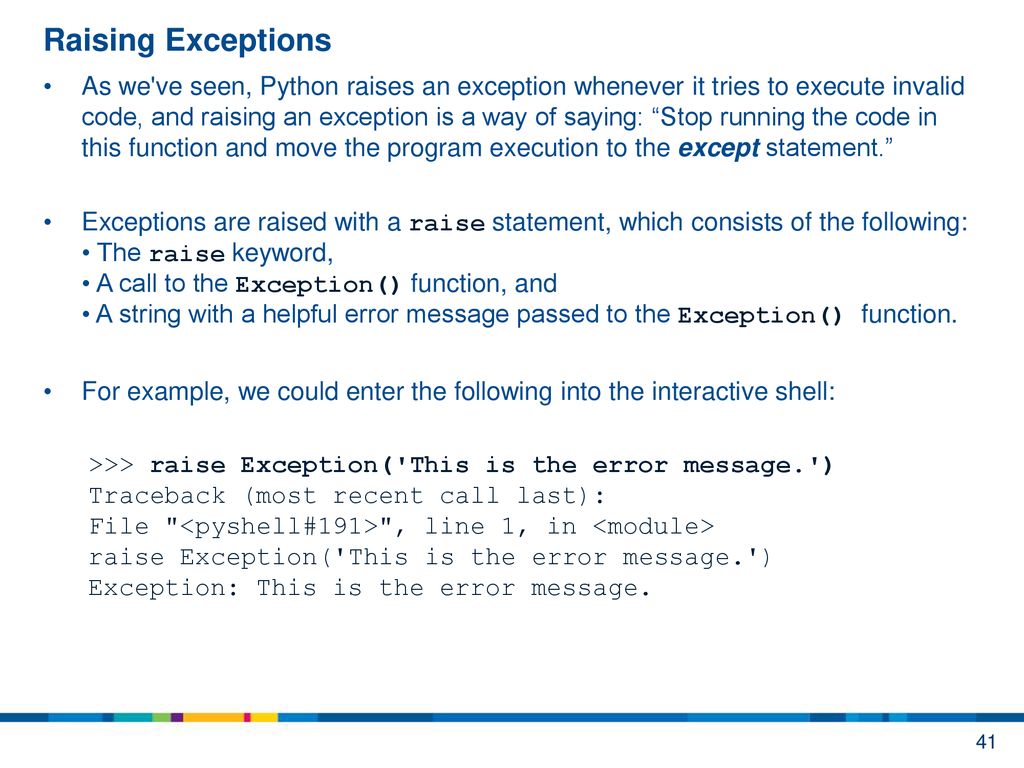 Raising Exceptions

• As we've seen, Python raises an exception whenever it tries to execute invalid code, and raising an exception is a way of saying: “Stop running the code in this function and move the program execution to the except statement.”

• Exceptions are raised with a raise statement, which consists of the following:
• The raise keyword,
• A call to the Exception() function, and
• A string with a helpful error message passed to the Exception() function.

• For example, we could enter the following into the interactive shell:

>>> raise Exception('This is the error message.')
Traceback (most recent call last):
File "<pyshell#191>", line 1, in <module>
raise Exception('This is the error message.')
Exception: This is the error message.

41